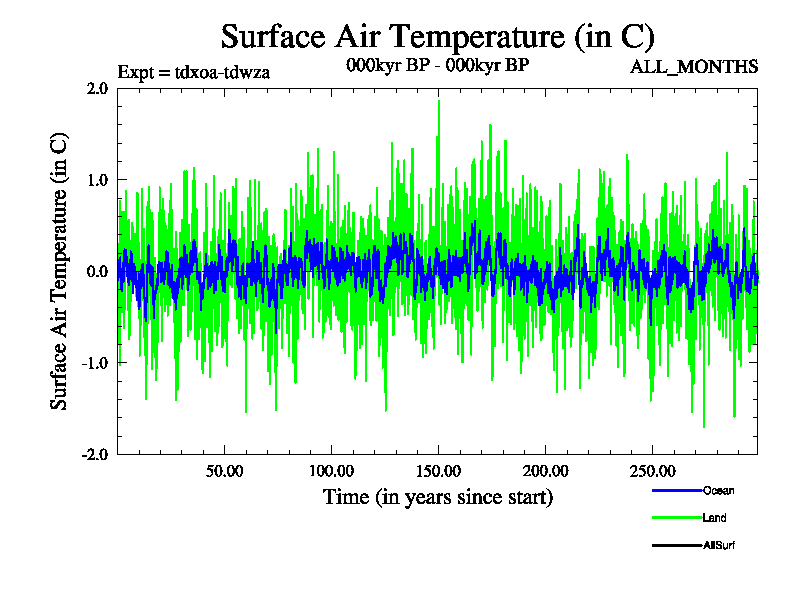 Surface Air Temperature (in C)

Expt = tdxoa-tdwza

000kyr BP - 000kyr BP

ALL_MONTHS

Surface Air Temperature (in C)

2.0

1.0

0.0

-1.0

-2.0

50.00

100.00

150.00

200.00

250.00

Time (in years since start)

Ocean

Land

AllSurf